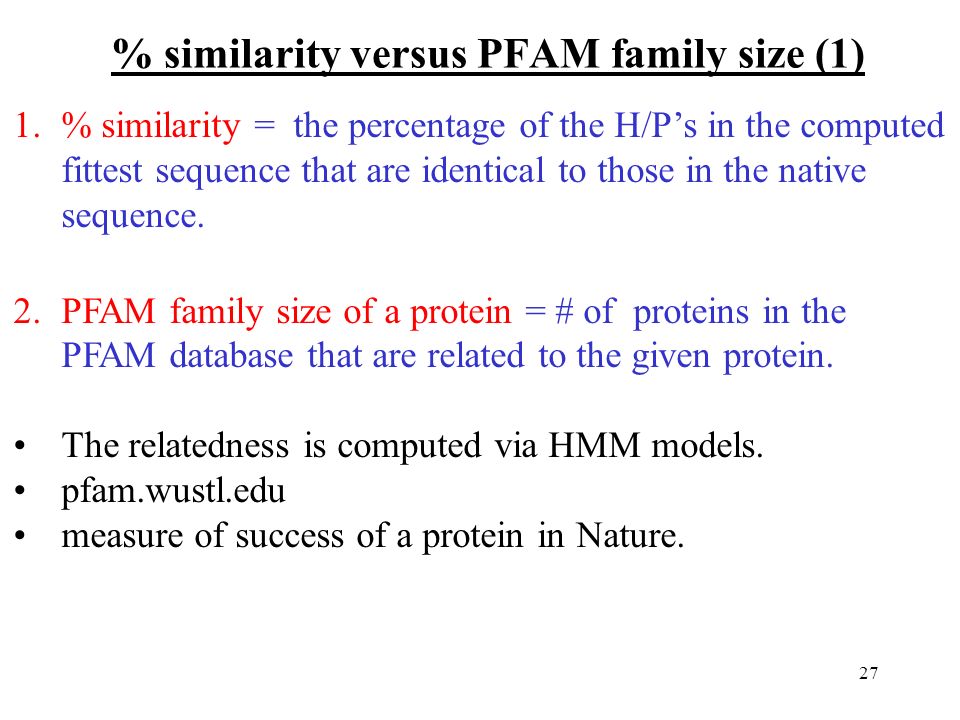 % similarity versus PFAM family size (1)

1. % similarity = the percentage of the H/P’s in the computed fittest sequence that are identical to those in the native sequence.

2. PFAM family size of a protein = # of proteins in the PFAM database that are related to the given protein.

• The relatedness is computed via HMM models.
• pfam.wustl.edu
• measure of success of a protein in Nature.

27